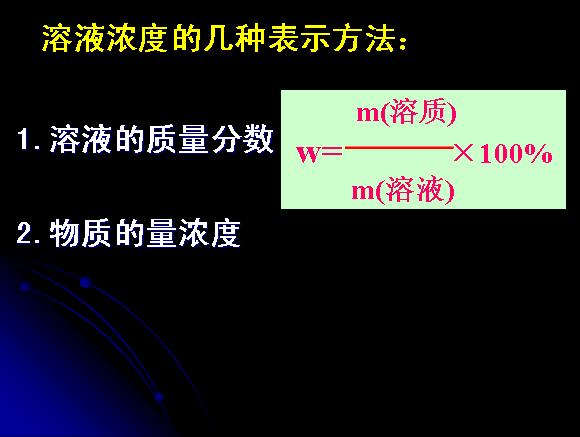 溶液浓度的几种表示方法：

1. 溶液的质量分数 $w=\frac{m(溶质)}{m(溶液)}\times 100\%$

2. 物质的量浓度